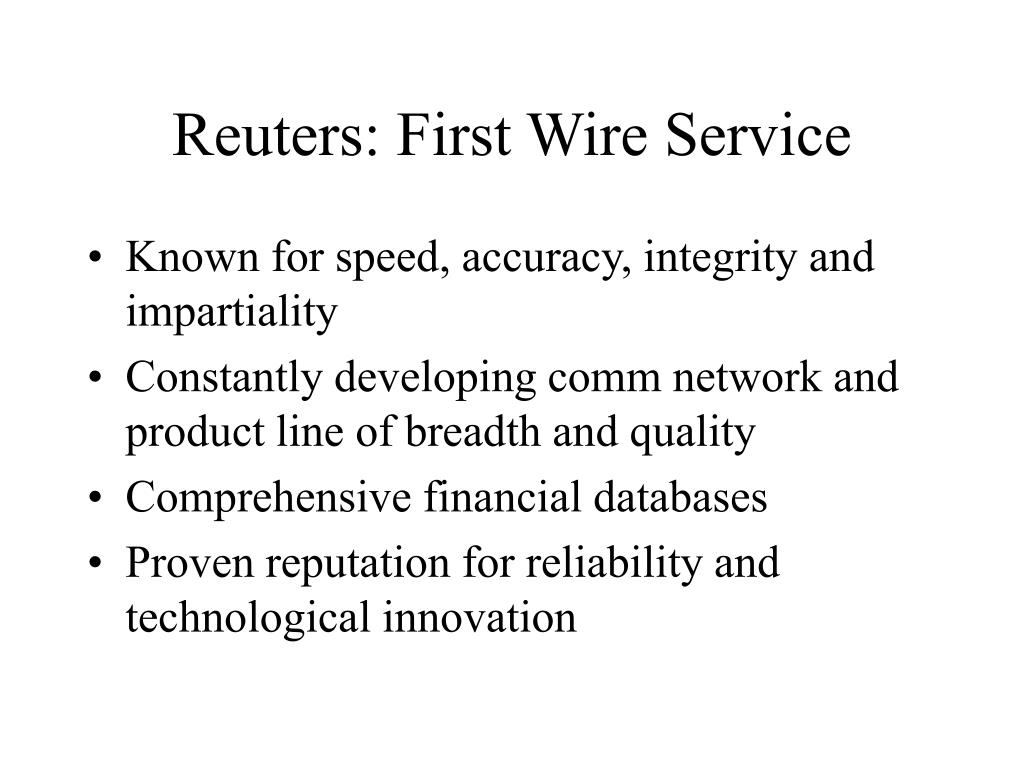 Reuters: First Wire Service

• Known for speed, accuracy, integrity and impartiality
• Constantly developing comm network and product line of breadth and quality
• Comprehensive financial databases
• Proven reputation for reliability and technological innovation